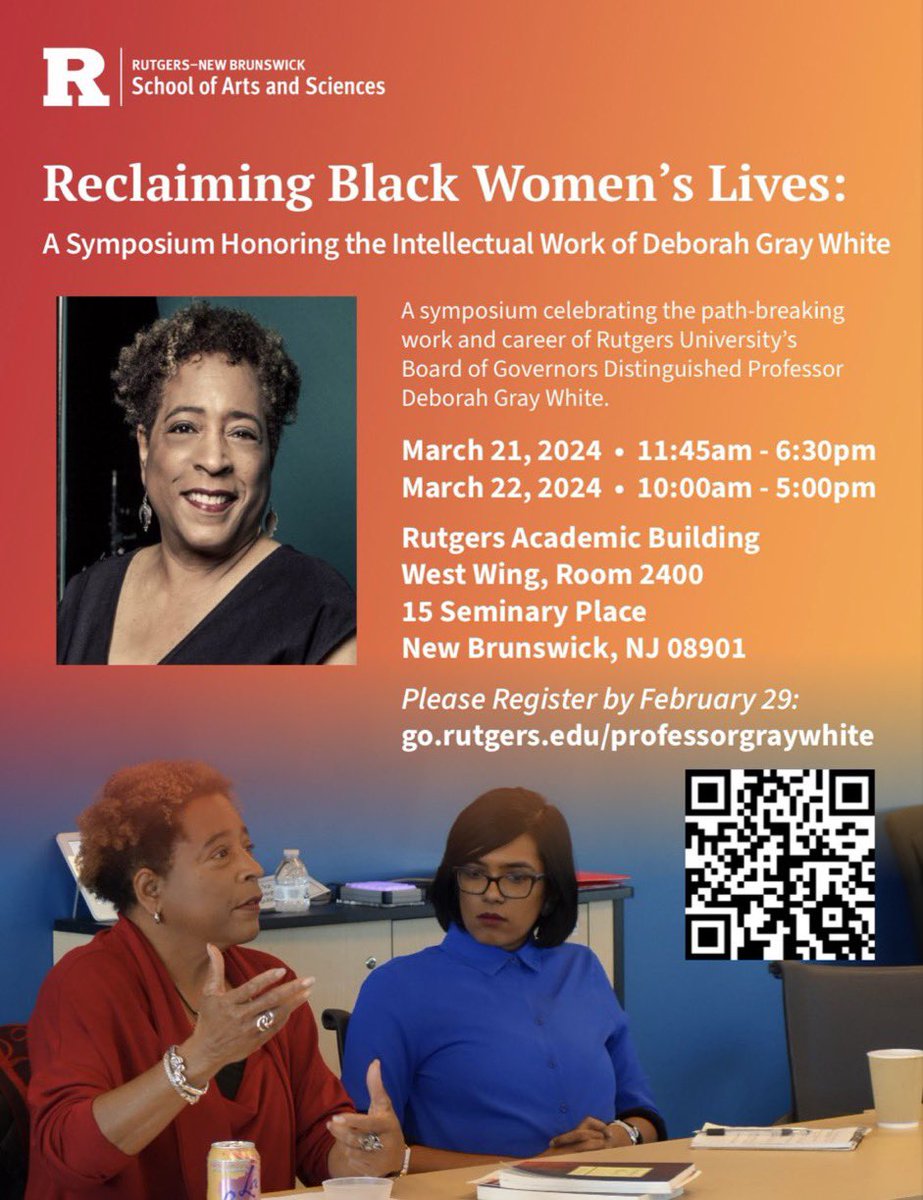 R RUTGERS–NEW BRUNSWICK
School of Arts and Sciences

Reclaiming Black Women's Lives:
A Symposium Honoring the Intellectual Work of Deborah Gray White

A symposium celebrating the path-breaking work and career of Rutgers University's Board of Governors Distinguished Professor Deborah Gray White.

March 21, 2024 • 11:45am - 6:30pm
March 22, 2024 • 10:00am - 5:00pm

Rutgers Academic Building
West Wing, Room 2400
15 Seminary Place
New Brunswick, NJ 08901

Please Register by February 29:
go.rutgers.edu/professorgraywhite